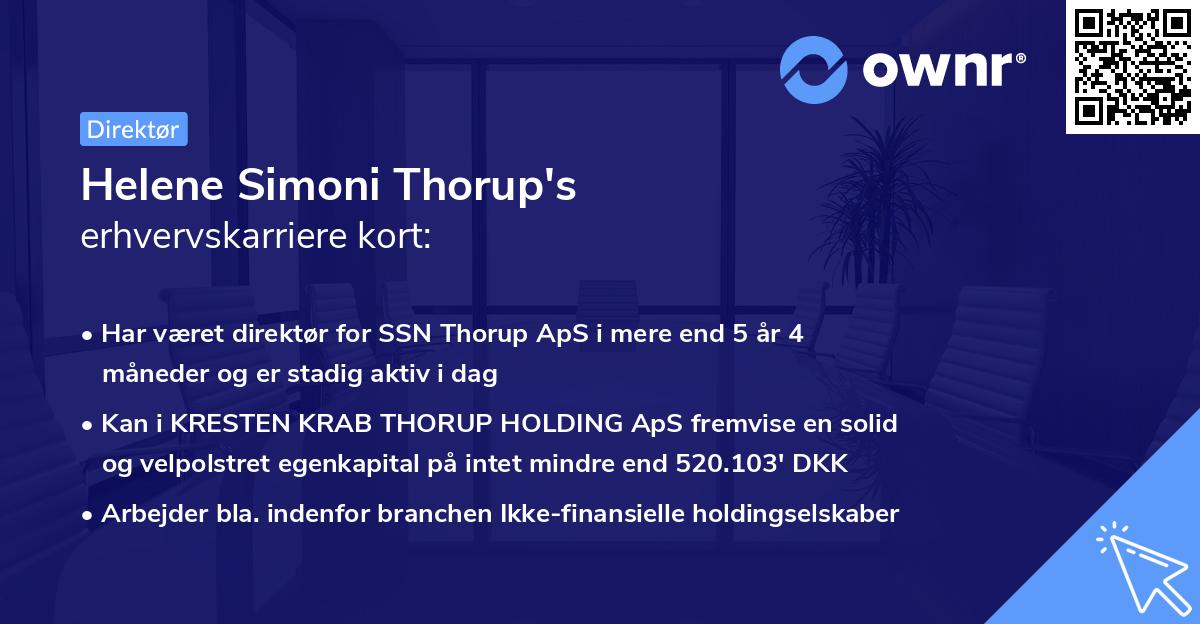 ownr®

Direktør

Helene Simoni Thorup's
erhvervskarriere kort:

• Har været direktør for SSN Thorup ApS i mere end 5 år 4 måneder og er stadig aktiv i dag
• Kan i KRESTEN KRAB THORUP HOLDING ApS fremvise en solid og velpolstret egenkapital på intet mindre end 520.103' DKK
• Arbejder bla. indenfor branchen Ikke-finansielle holdingselskaber